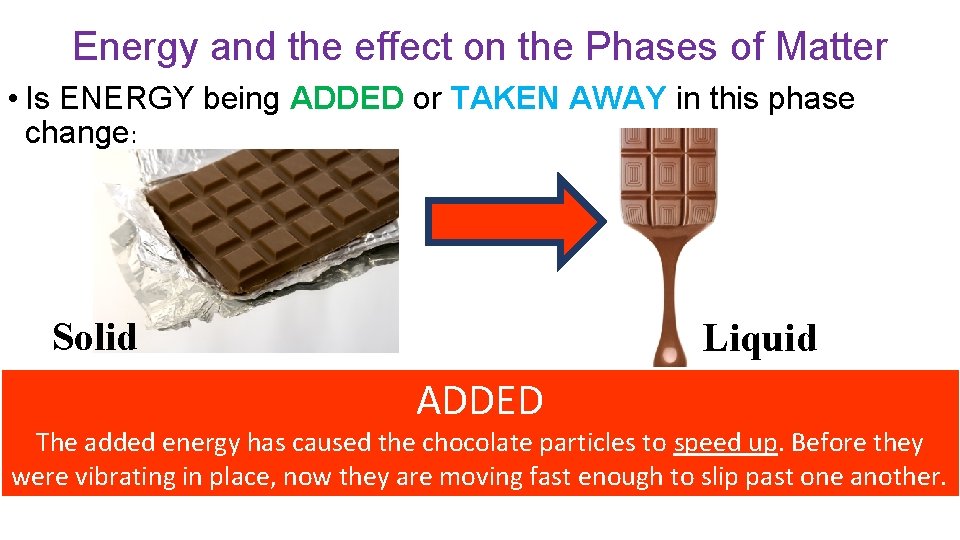 Energy and the effect on the Phases of Matter

• Is ENERGY being ADDED or TAKEN AWAY in this phase change:

Solid

Liquid

ADDED

The added energy has caused the chocolate particles to speed up. Before they were vibrating in place, now they are moving fast enough to slip past one another.